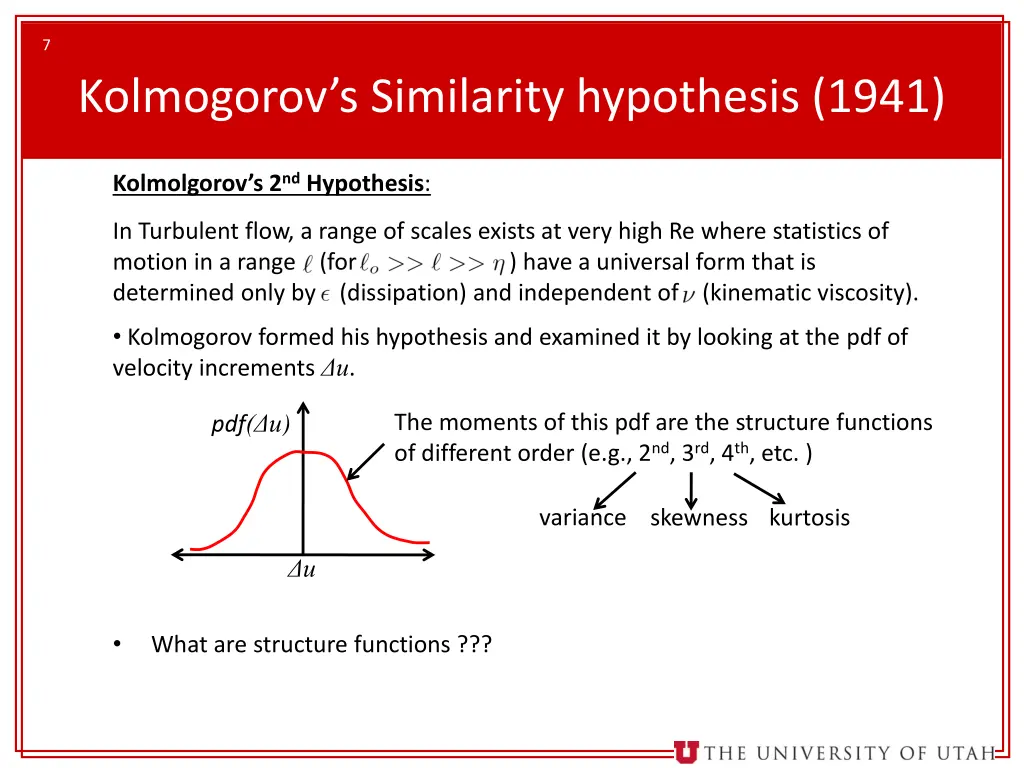 7

Kolmogorov's Similarity hypothesis (1941)

Kolmolgorov's 2$^{nd}$ Hypothesis:

In Turbulent flow, a range of scales exists at very high Re where statistics of motion in a range $\ell$ (for $\ell_o >> \ell >> \eta$) have a universal form that is determined only by $\epsilon$ (dissipation) and independent of $\nu$ (kinematic viscosity).

• Kolmogorov formed his hypothesis and examined it by looking at the pdf of velocity increments $\Delta u$.

pdf($\Delta u$)

$\Delta u$

The moments of this pdf are the structure functions of different order (e.g., 2$^{nd}$, 3$^{rd}$, 4$^{th}$, etc. )

variance skewness kurtosis

• What are structure functions ???

THE UNIVERSITY OF UTAH